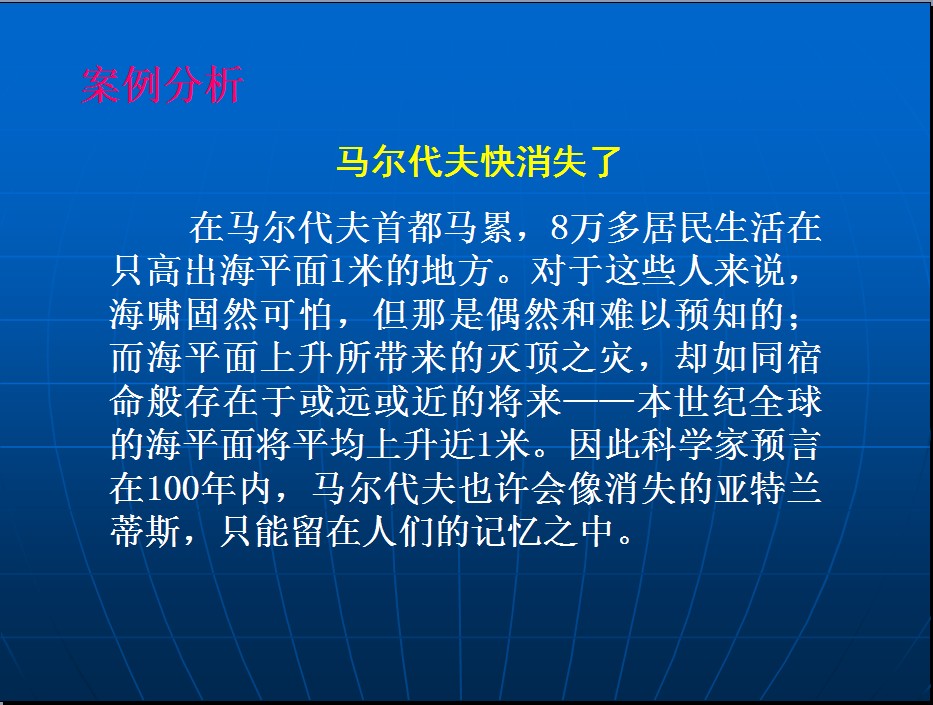 案例分析

马尔代夫快消失了

在马尔代夫首都马累，8万多居民生活在只高出海平面1米的地方。对于这些人来说，海啸固然可怕，但那是偶然和难以预知的；而海平面上升所带来的灭顶之灾，却如同宿命般存在于或远或近的将来——本世纪全球的海平面将平均上升近1米。因此科学家预言在100年内，马尔代夫也许会像消失的亚特兰蒂斯，只能留在人们的记忆之中。